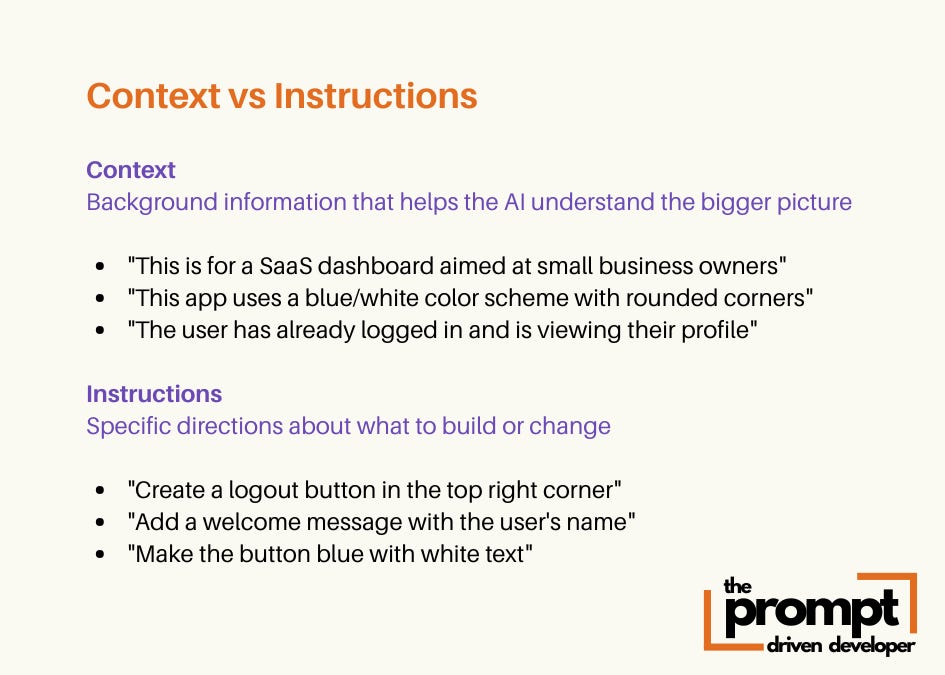 Context vs Instructions

Context
Background information that helps the AI understand the bigger picture

- "This is for a SaaS dashboard aimed at small business owners"
- "This app uses a blue/white color scheme with rounded corners"
- "The user has already logged in and is viewing their profile"

Instructions
Specific directions about what to build or change

- "Create a logout button in the top right corner"
- "Add a welcome message with the user's name"
- "Make the button blue with white text"

the prompt driven developer